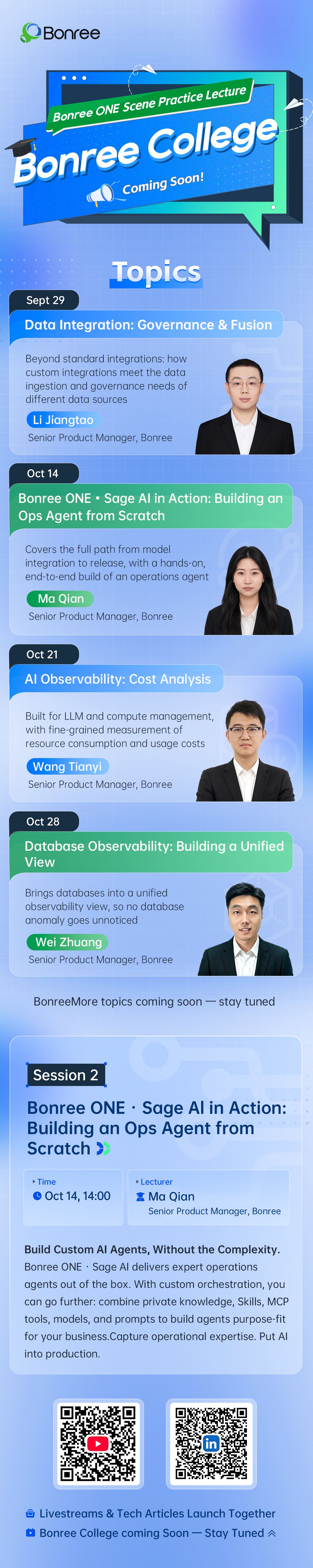 Bonree

Bonree ONE Scene Practice Lecture

Bonree College

Coming Soon!

Topics

Sept 29

Data Integration: Governance & Fusion

Beyond standard integrations: how custom integrations meet the data ingestion and governance needs of different data sources

Li Jiangtao

Senior Product Manager, Bonree

Oct 14

Bonree ONE • Sage AI in Action: Building an Ops Agent from Scratch

Covers the full path from model integration to release, with a hands-on, end-to-end build of an operations agent

Ma Qian

Senior Product Manager, Bonree

Oct 21

AI Observability: Cost Analysis

Built for LLM and compute management, with fine-grained measurement of resource consumption and usage costs

Wang Tianyi

Senior Product Manager, Bonree

Oct 28

Database Observability: Building a Unified View

Brings databases into a unified observability view, so no database anomaly goes unnoticed

Wei Zhuang

Senior Product Manager, Bonree

BonreeMore topics coming soon — stay tuned

Session 2

Bonree ONE · Sage AI in Action: Building an Ops Agent from Scratch

Time
Oct 14, 14:00

Lecturer
Ma Qian
Senior Product Manager, Bonree

Build Custom AI Agents, Without the Complexity.

Bonree ONE · Sage AI delivers expert operations agents out of the box. With custom orchestration, you can go further: combine private knowledge, Skills, MCP tools, models, and prompts to build agents purpose-fit for your business.Capture operational expertise. Put AI into production.

Livestreams & Tech Articles Launch Together

Bonree College coming Soon — Stay Tuned